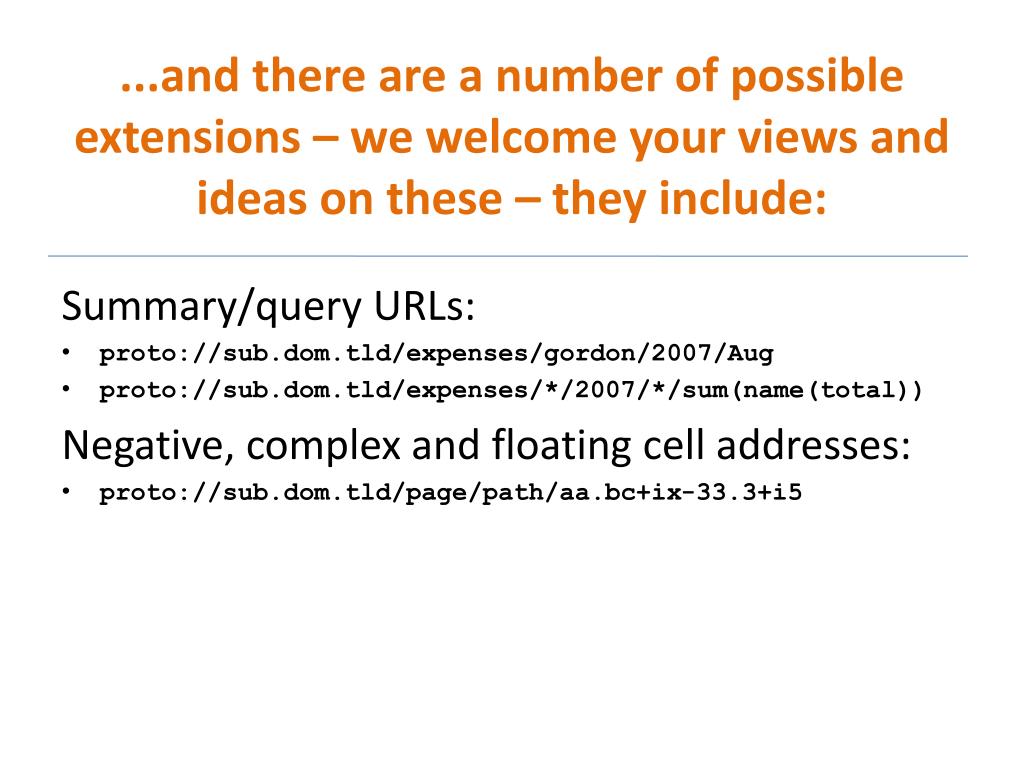 ...and there are a number of possible extensions – we welcome your views and ideas on these – they include:

Summary/query URLs:
• proto://sub.dom.tld/expenses/gordon/2007/Aug
• proto://sub.dom.tld/expenses/*/2007/*/sum(name(total))

Negative, complex and floating cell addresses:
• proto://sub.dom.tld/page/path/aa.bc+ix-33.3+i5